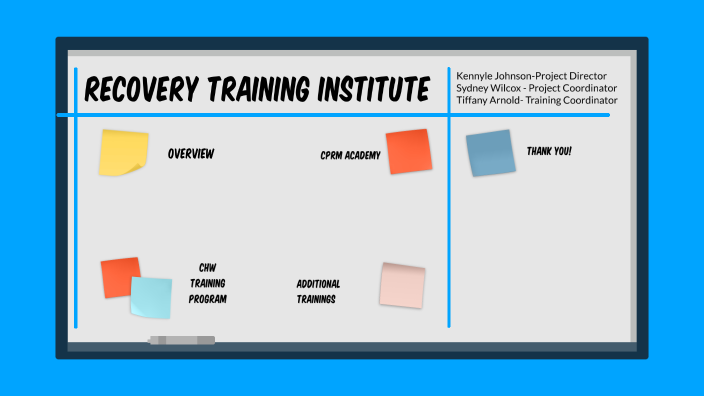 RECOVERY TRAINING INSTITUTE

Kennyle Johnson-Project Director
Sydney Wilcox - Project Coordinator
Tiffany Arnold- Training Coordinator

OVERVIEW

CPRM ACADEMY

THANK YOU!

CHW TRAINING PROGRAM

ADDITIONAL TRAININGS